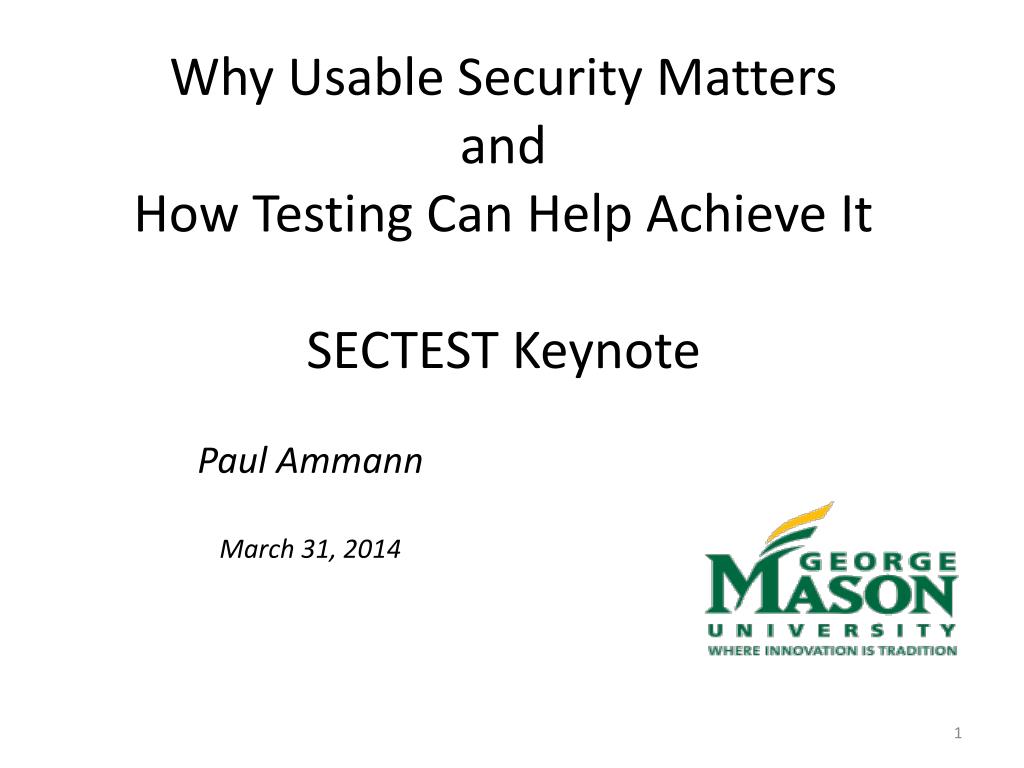 Why Usable Security Matters
and
How Testing Can Help Achieve It

SECTEST Keynote

Paul Ammann

March 31, 2014

GEORGE MASON UNIVERSITY
WHERE INNOVATION IS TRADITION

1